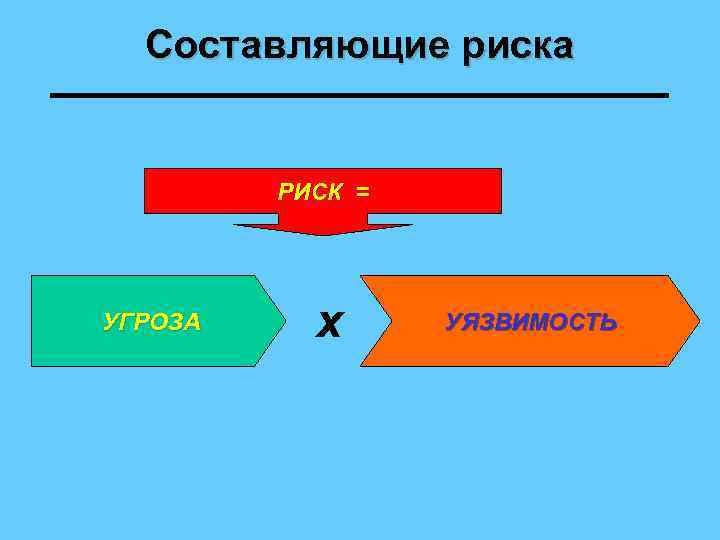 Составляющие риска

РИСК =

УГРОЗА

X

УЯЗВИМОСТЬ